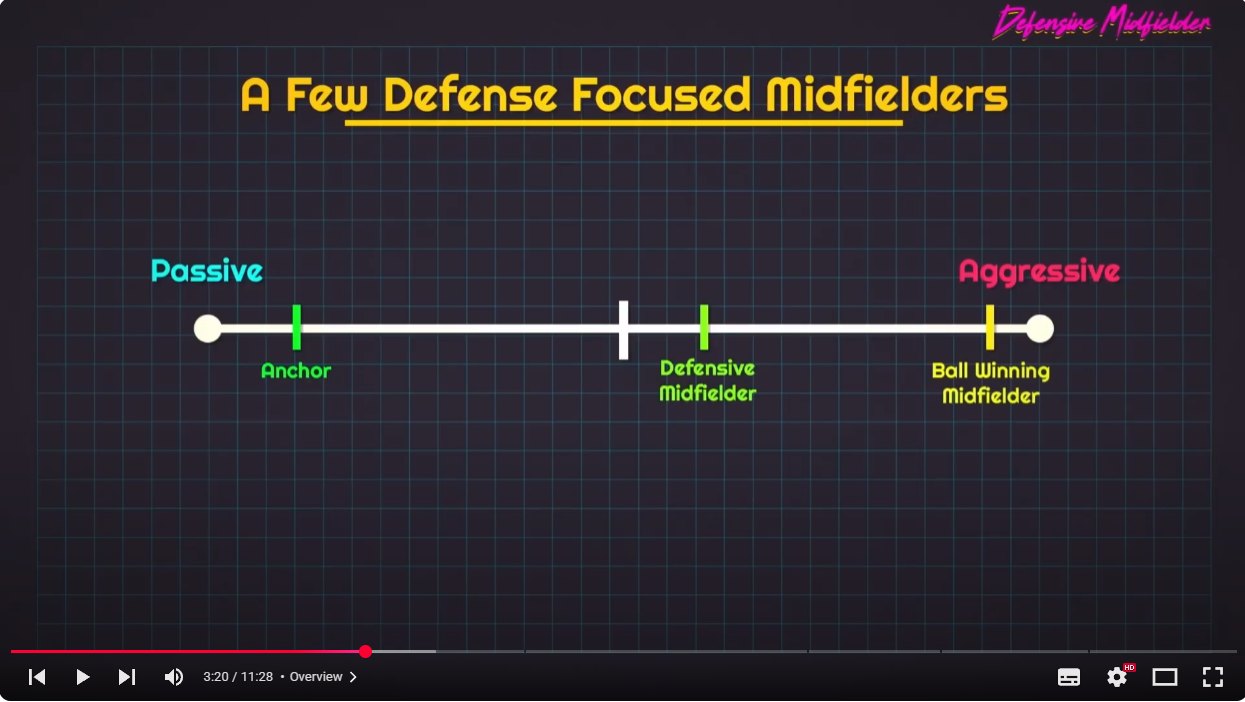 Defensive Midfielder

A Few Defense Focused Midfielders

Passive

Aggressive

Anchor

Defensive Midfielder

Ball Winning Midfielder

3:20 / 11:28 • Overview

HD